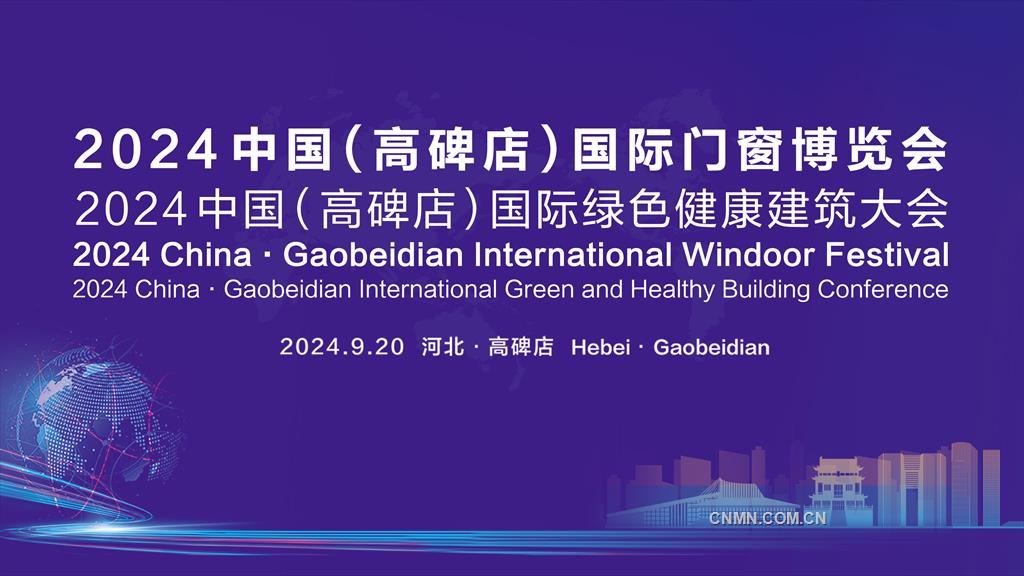 2024中国(高碑店)国际门窗博览会
2024中国(高碑店)国际绿色健康建筑大会
2024 China · Gaobeidian International Windoor Festival
2024 China · Gaobeidian International Green and Healthy Building Conference

2024.9.20 河北 · 高碑店 Hebei · Gaobeidian

CNMN.COM.CN